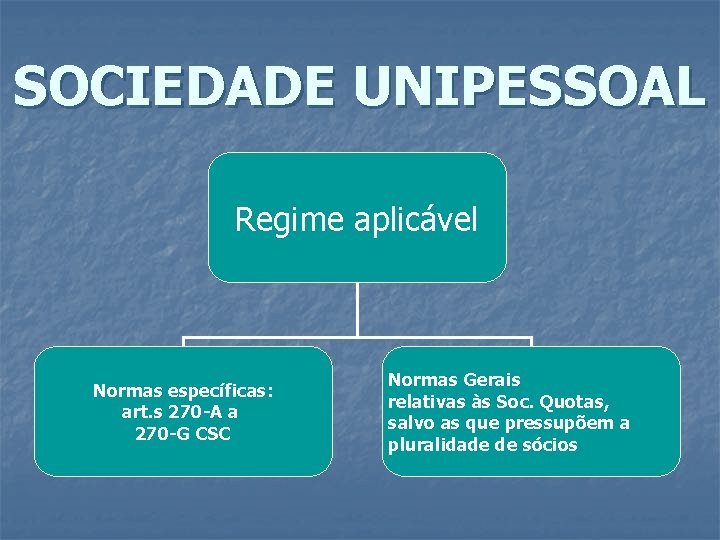 SOCIEDADE UNIPESSOAL

Regime aplicável

Normas específicas: art.s 270-A a 270-G CSC

Normas Gerais relativas às Soc. Quotas, salvo as que pressupõem a pluralidade de sócios